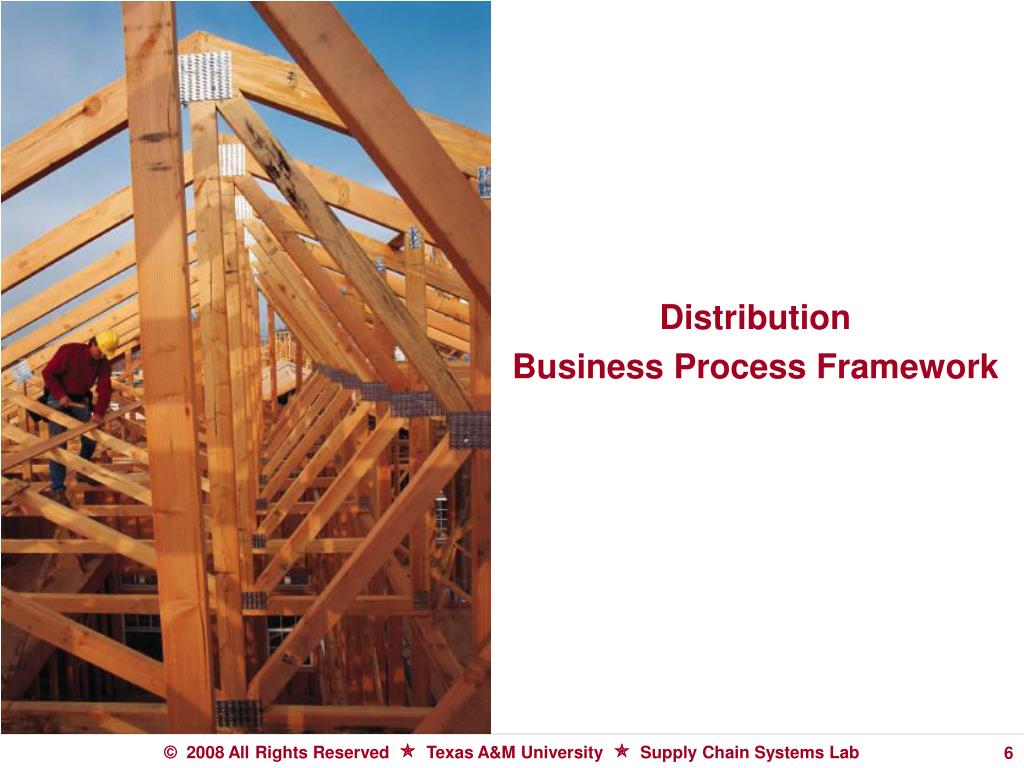 Distribution
Business Process Framework

© 2008 All Rights Reserved ★ Texas A&M University ★ Supply Chain Systems Lab

6